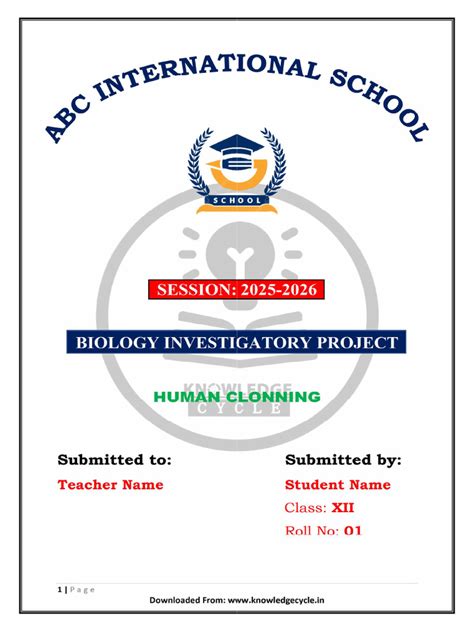 ABC INTERNATIONAL SCHOOL

SCHOOL

SESSION: 2025-2026

BIOLOGY INVESTIGATORY PROJECT

KNOWLEDGE CYCLE

HUMAN CLONNING

Submitted to:
Teacher Name

Submitted by:
Student Name
Class: XII
Roll No: 01

1 | Page

Downloaded From: www.knowledgecycle.in